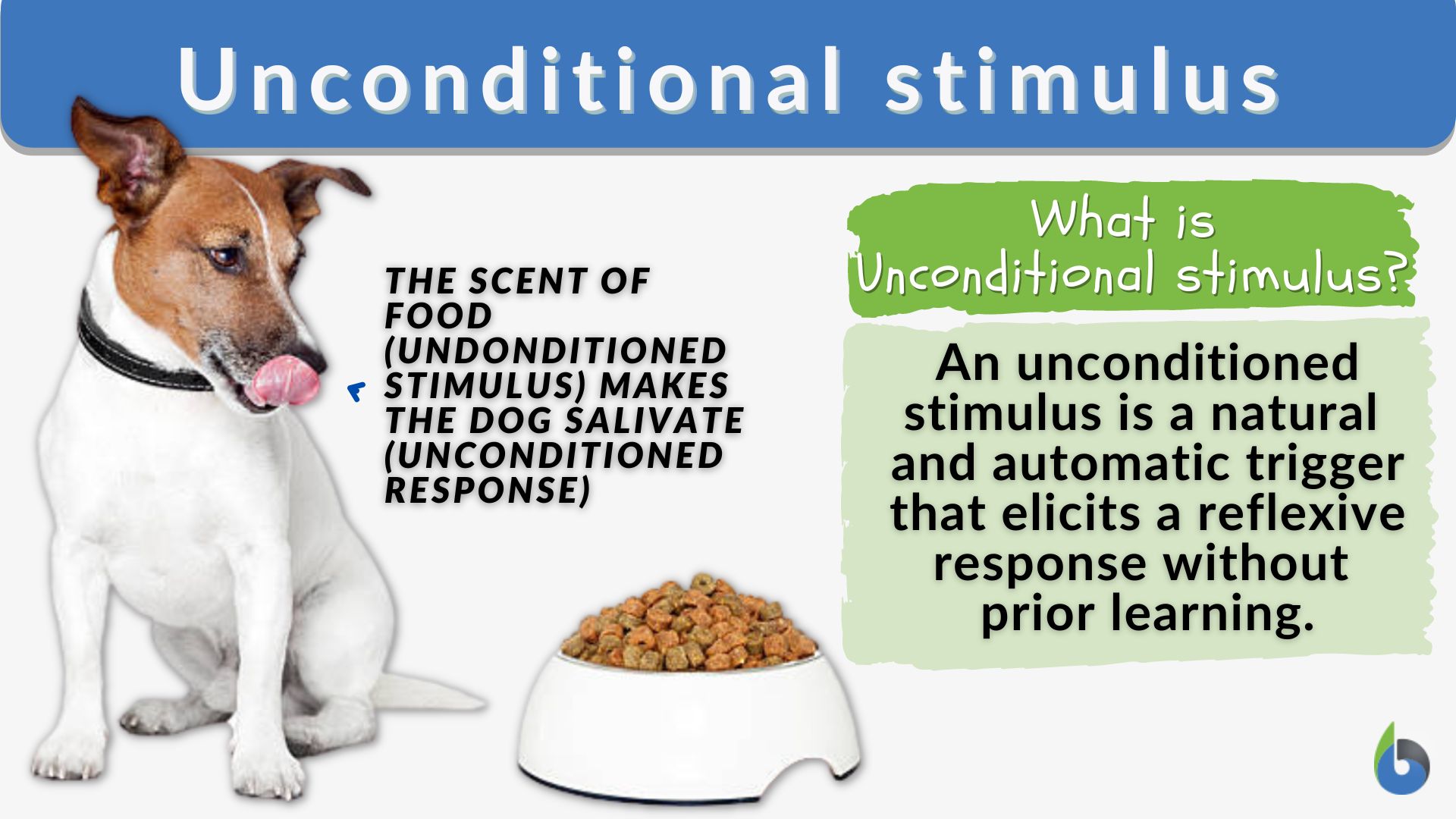 Unconditional stimulus

THE SCENT OF FOOD (UNDONDITIONED STIMULUS) MAKES THE DOG SALIVATE (UNCONDITIONED RESPONSE)

What is Unconditional stimulus?

An unconditioned stimulus is a natural and automatic trigger that elicits a reflexive response without prior learning.